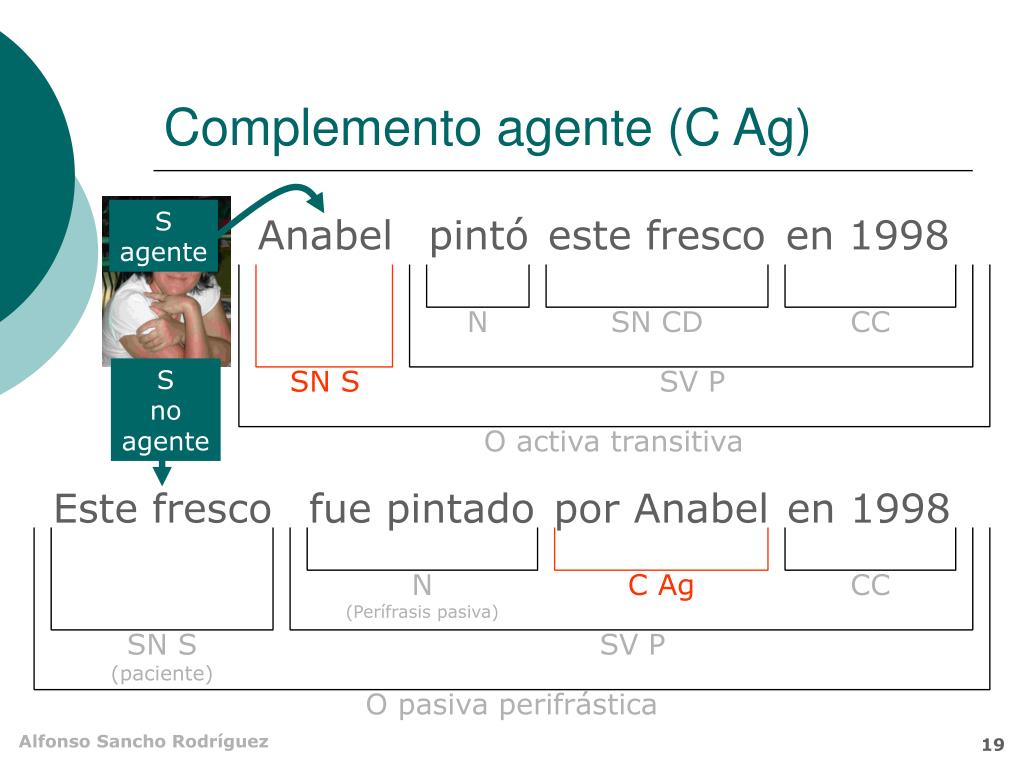 Complemento agente (C Ag)

S
agente

Anabel pintó este fresco en 1998

N

SN CD

CC

SN S

SV P

O activa transitiva

S
no
agente

Este fresco fue pintado por Anabel en 1998

N
(Perífrasis pasiva)

C Ag

CC

SN S
(paciente)

SV P

O pasiva perifrástica

Alfonso Sancho Rodríguez

19